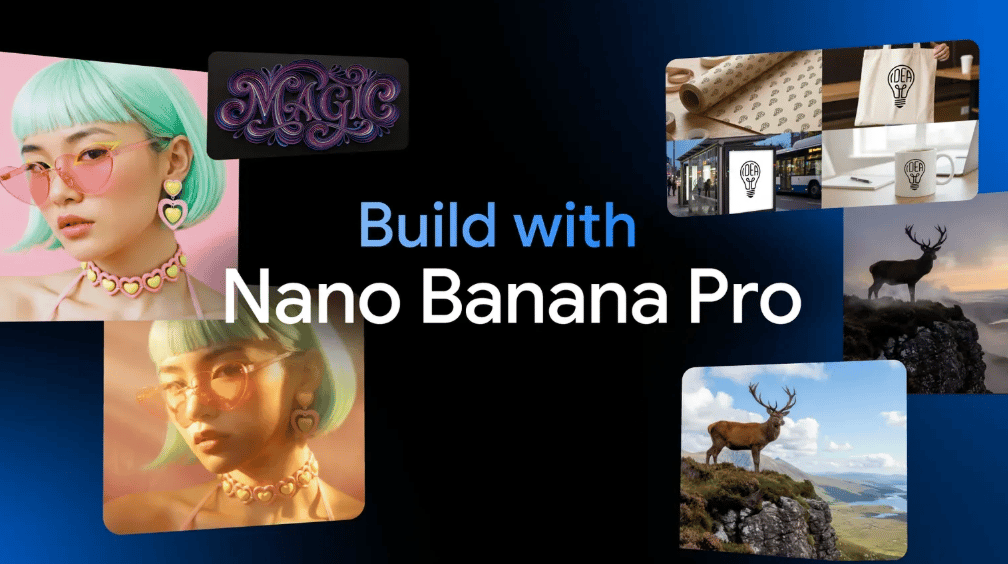 MAGIC

IDEA

IDEA

IDEA

Build with
Nano Banana Pro